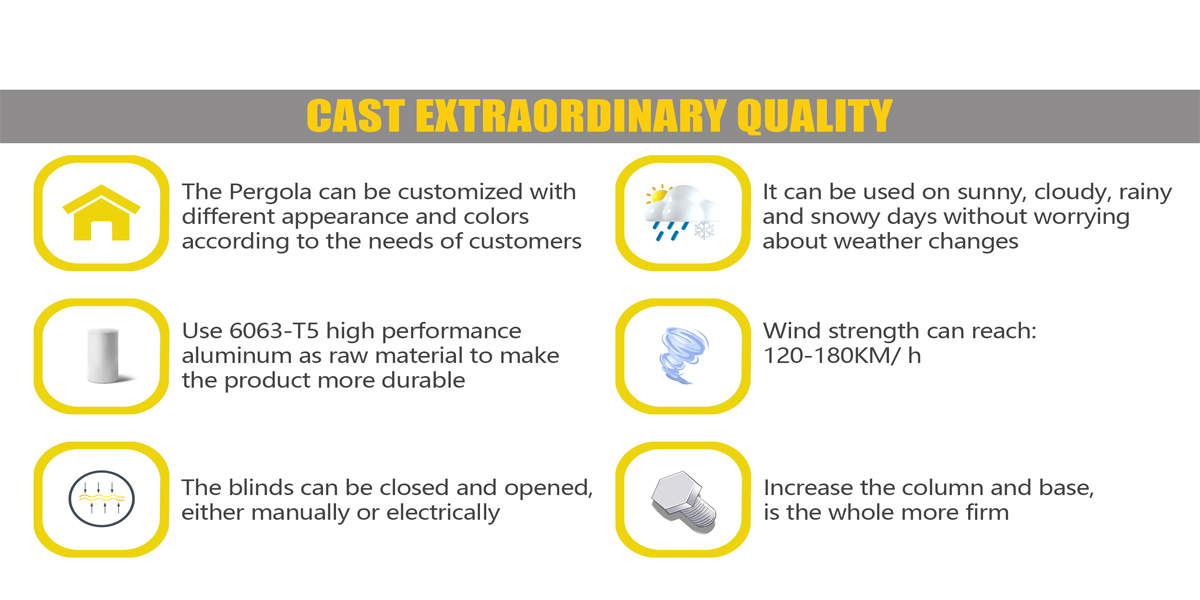 CAST EXTRAORDINARY QUALITY

The Pergola can be customized with different appearance and colors according to the needs of customers

Use 6063-T5 high performance aluminum as raw material to make the product more durable

The blinds can be closed and opened, either manually or electrically

It can be used on sunny, cloudy, rainy and snowy days without worrying about weather changes

Wind strength can reach: 120-180KM/ h

Increase the column and base, is the whole more firm